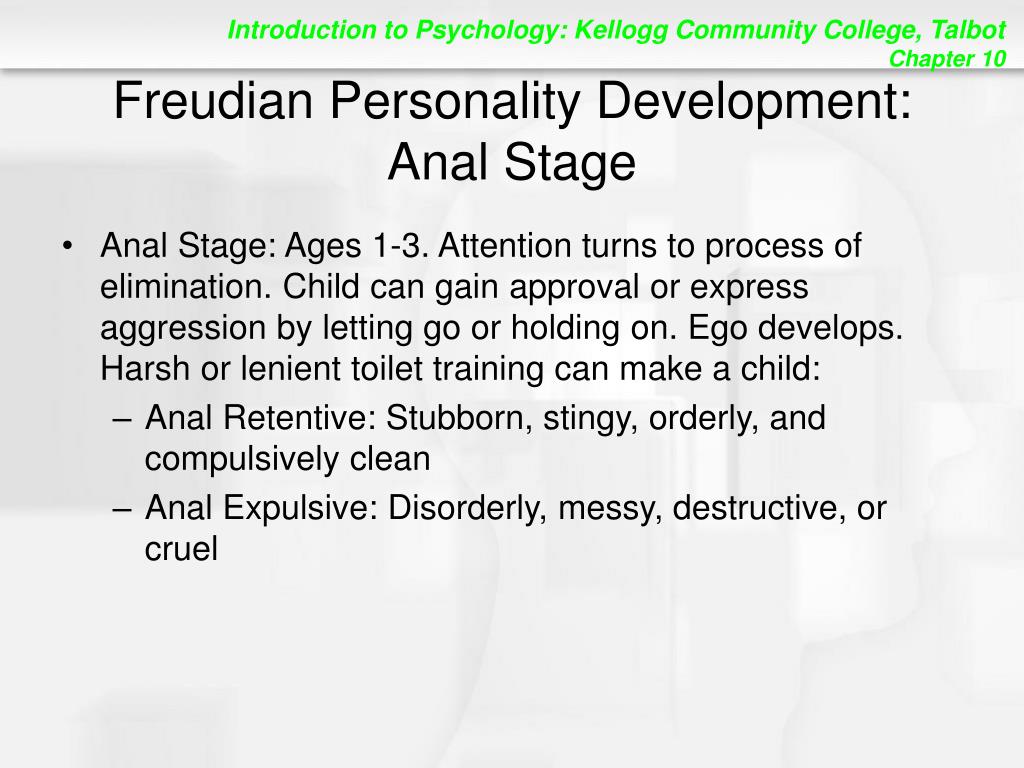 Introduction to Psychology: Kellogg Community College, Talbot
Chapter 10

Freudian Personality Development: Anal Stage

• Anal Stage: Ages 1-3. Attention turns to process of elimination. Child can gain approval or express aggression by letting go or holding on. Ego develops. Harsh or lenient toilet training can make a child:
– Anal Retentive: Stubborn, stingy, orderly, and compulsively clean
– Anal Expulsive: Disorderly, messy, destructive, or cruel